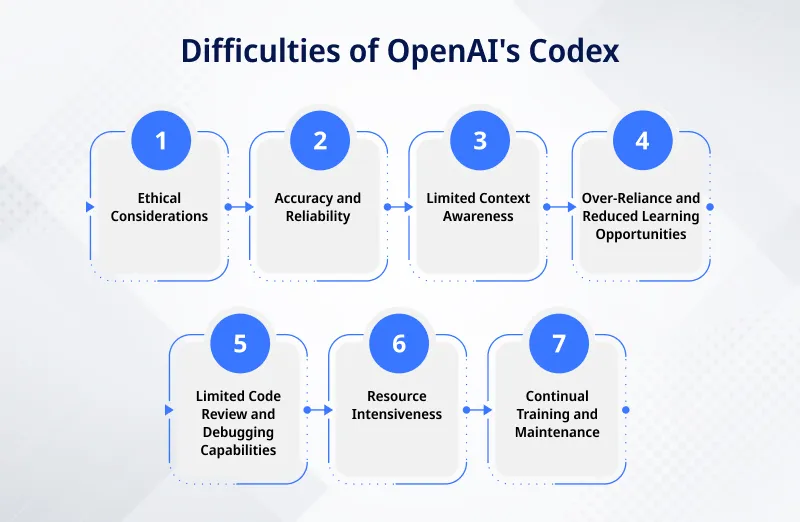 Difficulties of OpenAI's Codex

1
Ethical Considerations

2
Accuracy and Reliability

3
Limited Context Awareness

4
Over-Reliance and Reduced Learning Opportunities

5
Limited Code Review and Debugging Capabilities

6
Resource Intensiveness

7
Continual Training and Maintenance